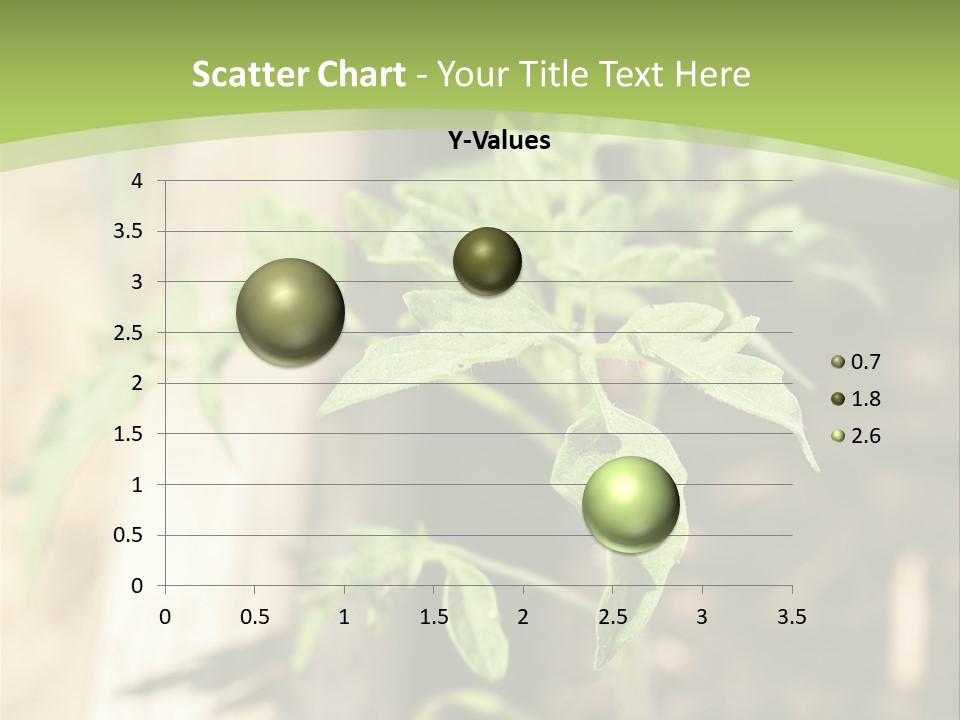 Scatter Chart - Your Title Text Here

Y-Values

4
3.5
3
2.5
2
1.5
1
0.5
0

0 0.5 1 1.5 2 2.5 3 3.5

0.7
1.8
2.6